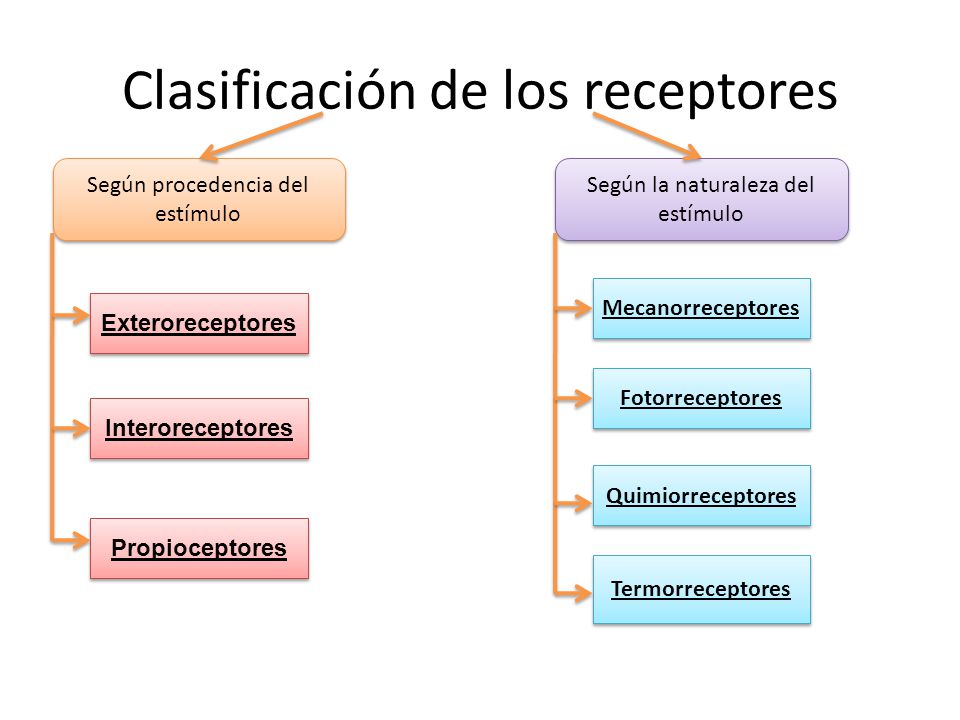 Clasificación de los receptores

Según procedencia del estímulo

Exteroreceptores

Interoreceptores

Propioceptores

Según la naturaleza del estímulo

Mecanorreceptores

Fotorreceptores

Quimiorreceptores

Termorreceptores